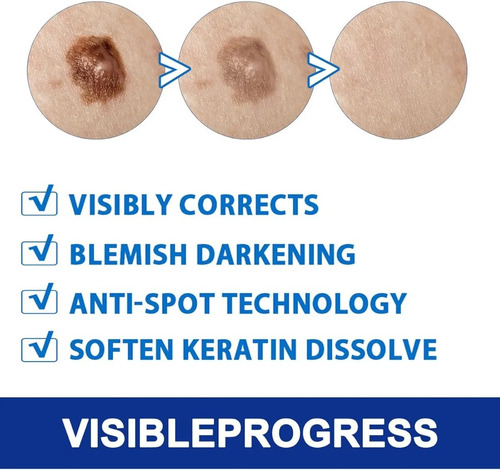 VISIBLY CORRECTS
BLEMISH DARKENING
ANTI-SPOT TECHNOLOGY
SOFTEN KERATIN DISSOLVE

VISIBLEPROGRESS